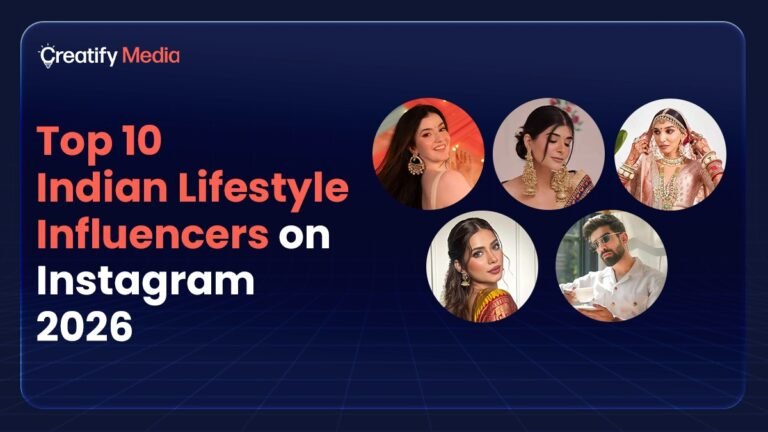 Creatify Media

Top 10 Indian Lifestyle Influencers on Instagram 2026